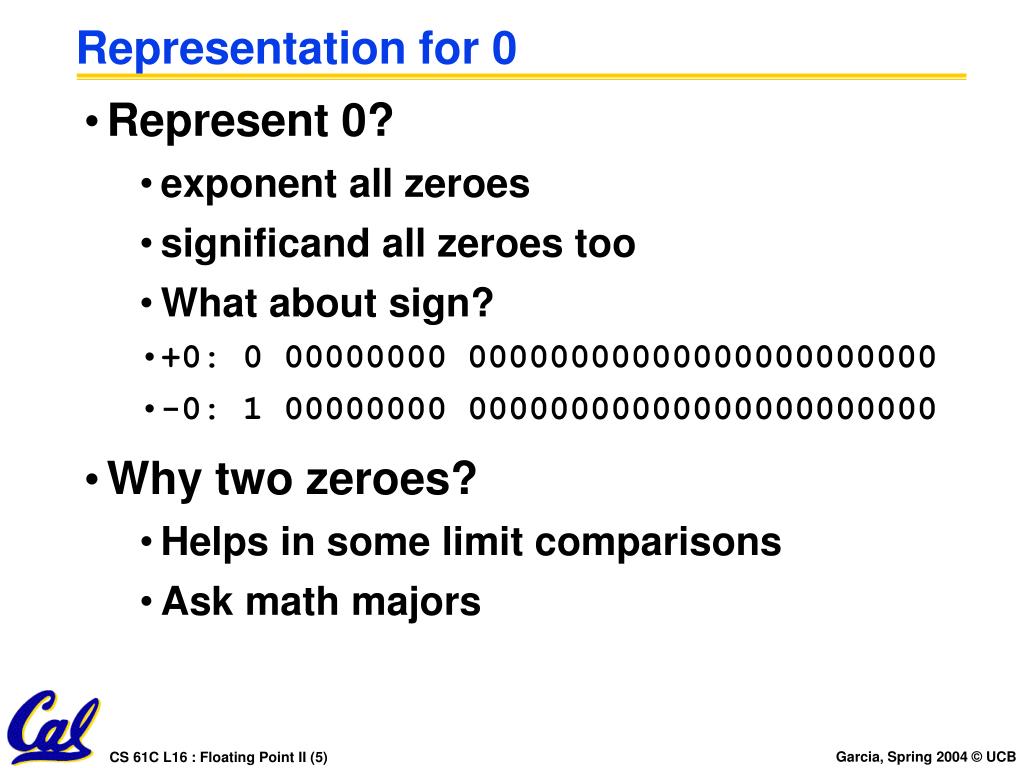 Representation for 0

• Represent 0?

• exponent all zeroes

• significand all zeroes too

• What about sign?

• +0: 0 00000000 00000000000000000000000

• -0: 1 00000000 00000000000000000000000

• Why two zeroes?

• Helps in some limit comparisons

• Ask math majors

Cal

CS 61C L16 : Floating Point II (5)

Garcia, Spring 2004 © UCB